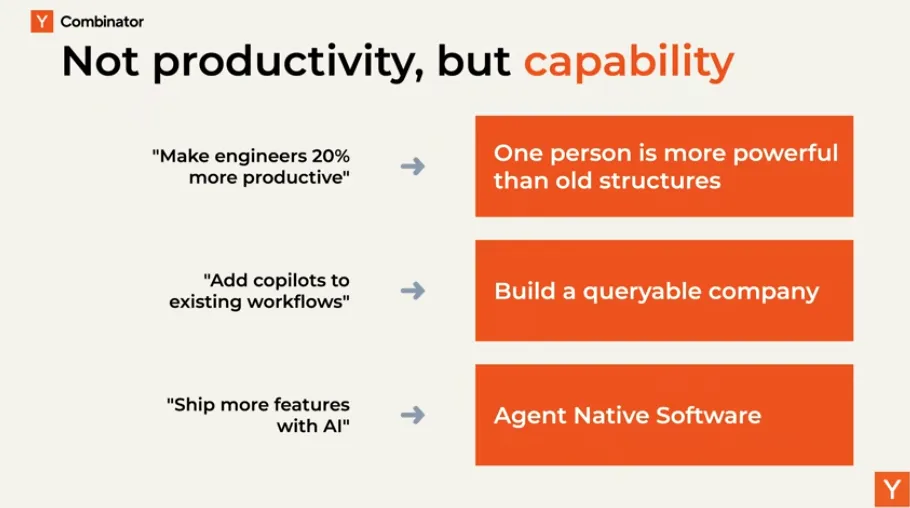 Y Combinator

Not productivity, but capability

"Make engineers 20% more productive" → One person is more powerful than old structures

"Add copilots to existing workflows" → Build a queryable company

"Ship more features with AI" → Agent Native Software

Y